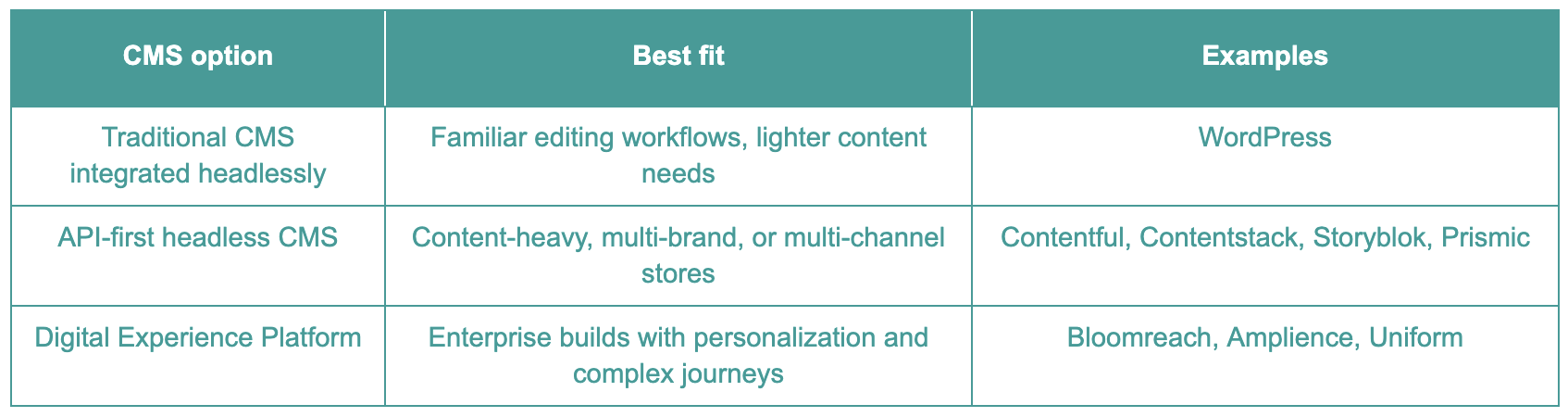 | CMS option | Best fit | Examples |
|---|---|---|
| Traditional CMS integrated headlessly | Familiar editing workflows, lighter content needs | WordPress |
| API-first headless CMS | Content-heavy, multi-brand, or multi-channel stores | Contentful, Contentstack, Storyblok, Prismic |
| Digital Experience Platform | Enterprise builds with personalization and complex journeys | Bloomreach, Amplience, Uniform |